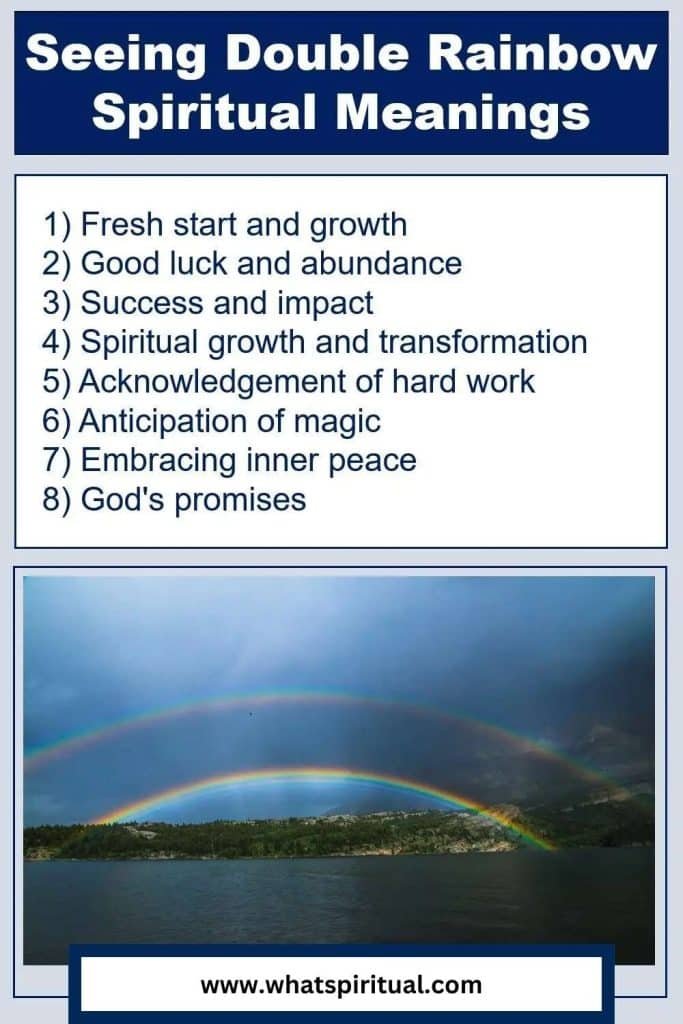 Seeing Double Rainbow Spiritual Meanings

1) Fresh start and growth
2) Good luck and abundance
3) Success and impact
4) Spiritual growth and transformation
5) Acknowledgement of hard work
6) Anticipation of magic
7) Embracing inner peace
8) God's promises

www.whatspiritual.com